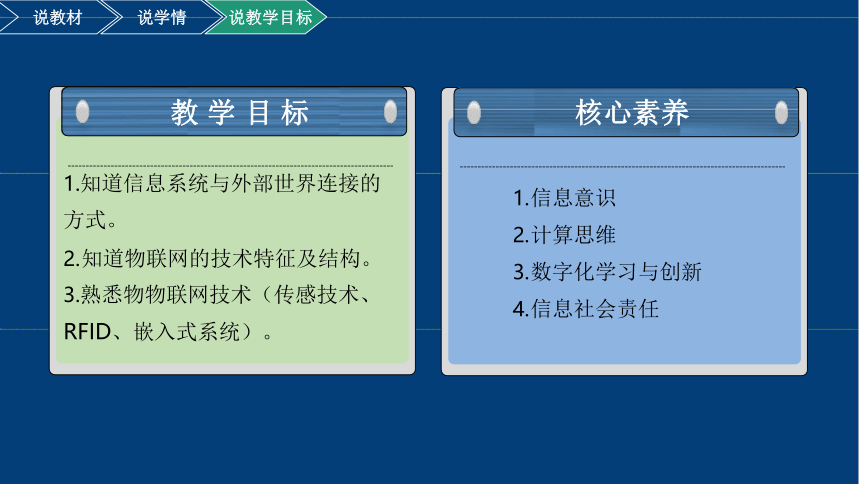 说教材　说学情　说教学目标

教学目标

1.知道信息系统与外部世界连接的方式。
2.知道物联网的技术特征及结构。
3.熟悉物物联网技术（传感技术、RFID、嵌入式系统）。

核心素养

1.信息意识
2.计算思维
3.数字化学习与创新
4.信息社会责任